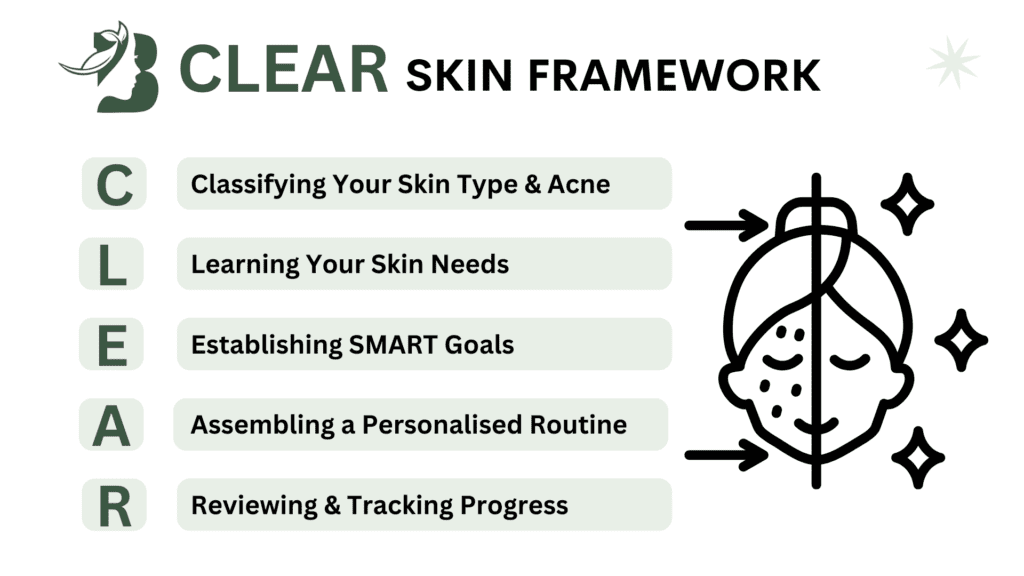 CLEAR SKIN FRAMEWORK

C Classifying Your Skin Type & Acne

L Learning Your Skin Needs

E Establishing SMART Goals

A Assembling a Personalised Routine

R Reviewing & Tracking Progress